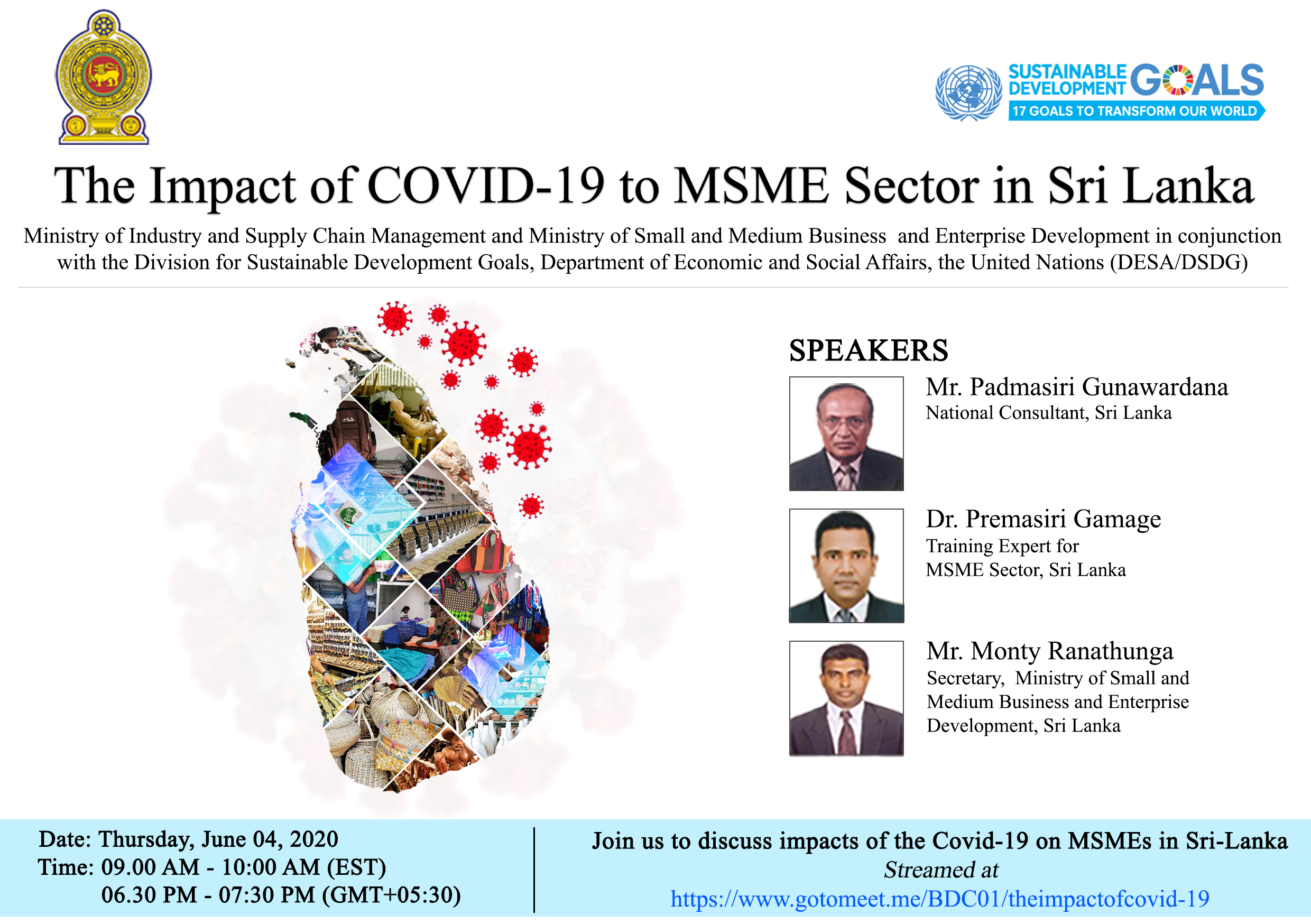 SUSTAINABLE DEVELOPMENT GOALS
17 GOALS TO TRANSFORM OUR WORLD

The Impact of COVID-19 to MSME Sector in Sri Lanka

Ministry of Industry and Supply Chain Management and Ministry of Small and Medium Business and Enterprise Development in conjunction with the Division for Sustainable Development Goals, Department of Economic and Social Affairs, the United Nations (DESA/DSDG)

FILA

SPEAKERS

Mr. Padmasiri Gunawardana
National Consultant, Sri Lanka

Dr. Premasiri Gamage
Training Expert for MSME Sector, Sri Lanka

Mr. Monty Ranathunga
Secretary, Ministry of Small and Medium Business and Enterprise Development, Sri Lanka

Date: Thursday, June 04, 2020
Time: 09.00 AM - 10:00 AM (EST)
06.30 PM - 07:30 PM (GMT+05:30)

Join us to discuss impacts of the Covid-19 on MSMEs in Sri-Lanka
Streamed at
https://www.gotomeet.me/BDC01/theimpactofcovid-19